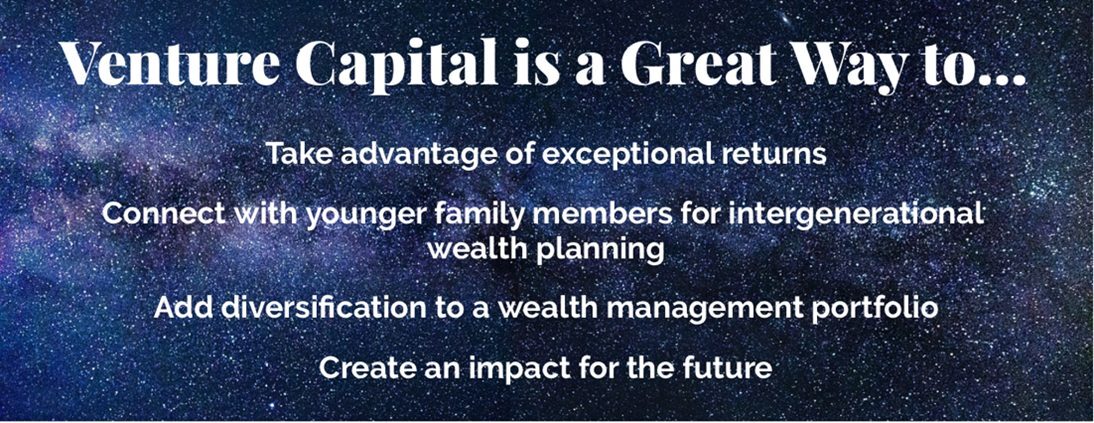 Venture Capital is a Great Way to...

Take advantage of exceptional returns

Connect with younger family members for intergenerational wealth planning

Add diversification to a wealth management portfolio

Create an impact for the future